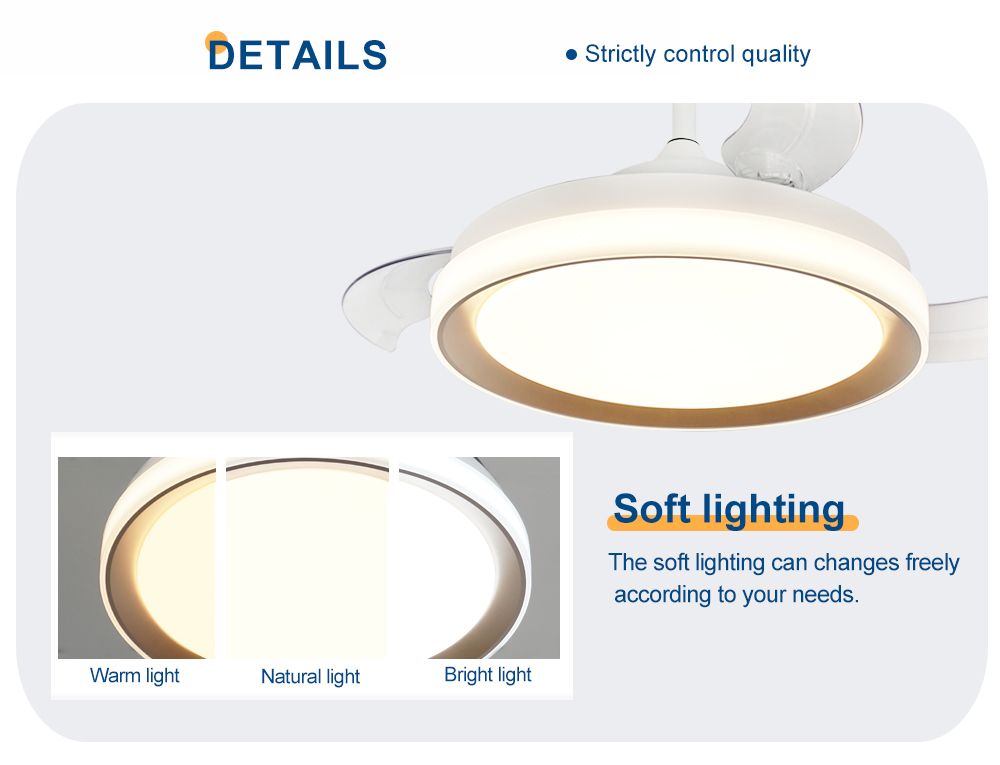 DETAILS

● Strictly control quality

Warm light

Natural light

Bright light

Soft lighting

The soft lighting can changes freely according to your needs.